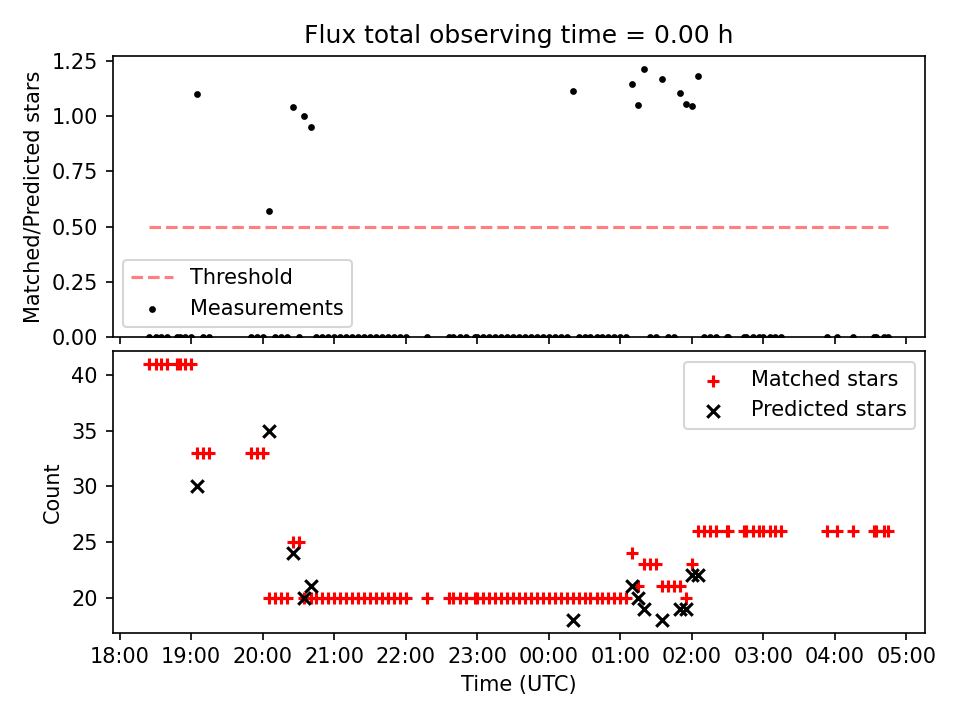 Flux total observing time = 0.00 h

Matched/Predicted stars

1.25
1.00
0.75
0.50
0.25
0.00

Threshold
Measurements

Count

40
35
30
25
20

Matched stars
Predicted stars

18:00 19:00 20:00 21:00 22:00 23:00 00:00 01:00 02:00 03:00 04:00 05:00

Time (UTC)